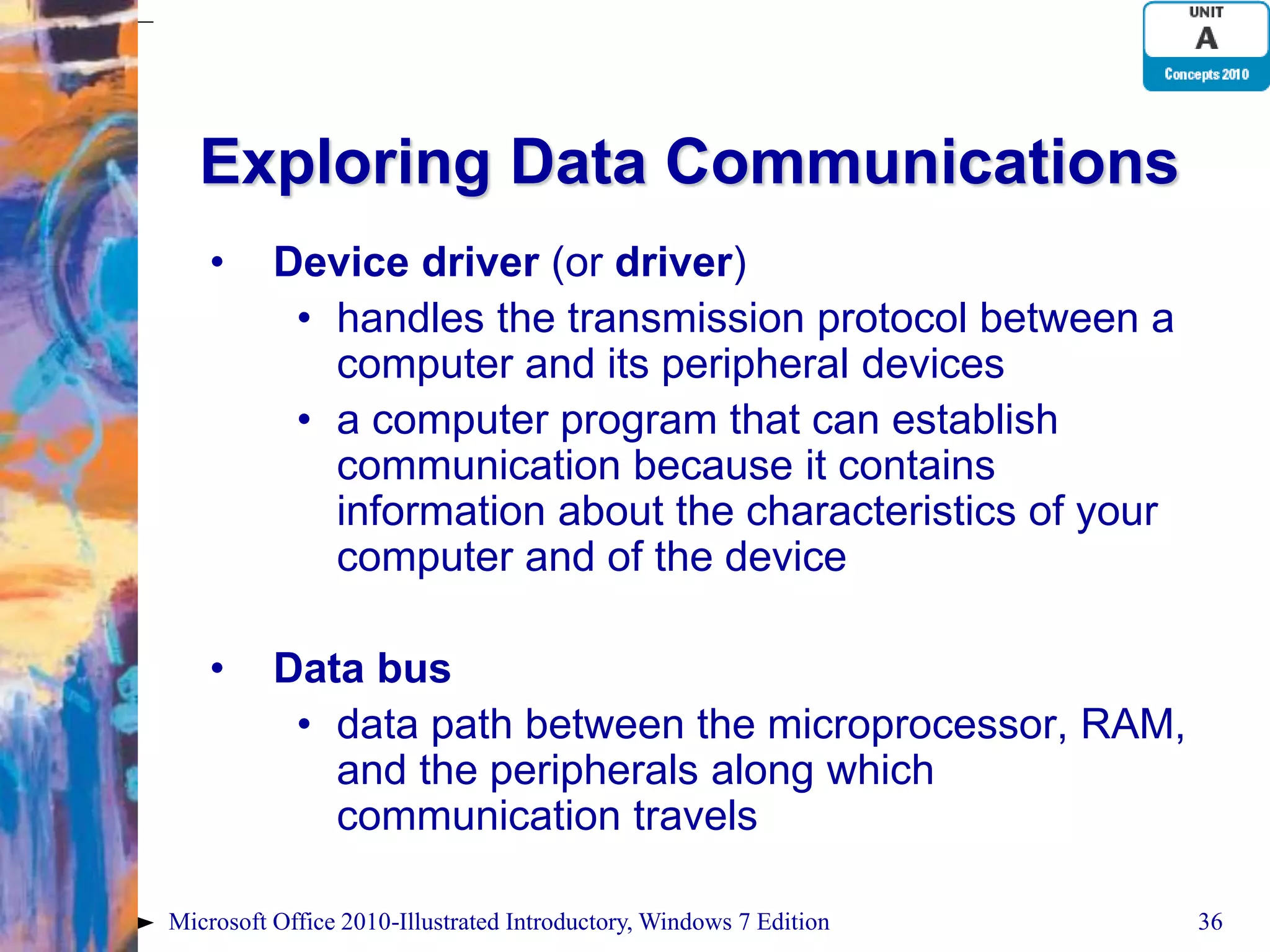 UNIT
A
Concepts 2010

Exploring Data Communications

• Device driver (or driver)
  • handles the transmission protocol between a computer and its peripheral devices
  • a computer program that can establish communication because it contains information about the characteristics of your computer and of the device

• Data bus
  • data path between the microprocessor, RAM, and the peripherals along which communication travels

Microsoft Office 2010-Illustrated Introductory, Windows 7 Edition

36